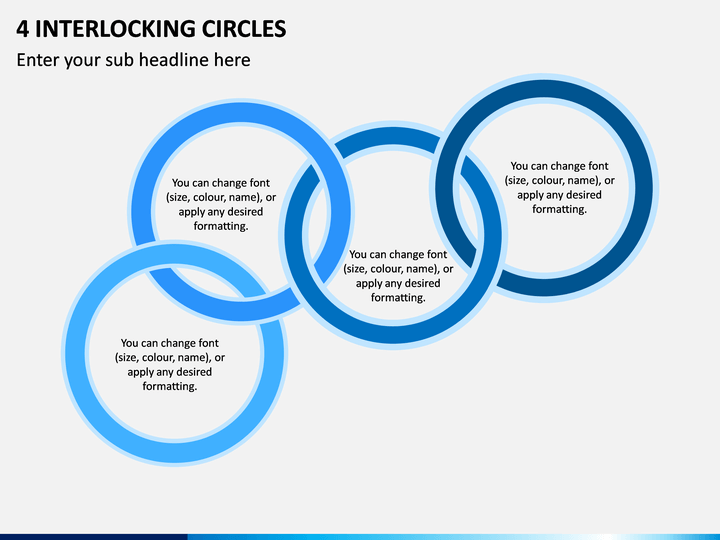 4 INTERLOCKING CIRCLES

Enter your sub headline here

You can change font (size, colour, name), or apply any desired formatting.

You can change font (size, colour, name), or apply any desired formatting.

You can change font (size, colour, name), or apply any desired formatting.

You can change font (size, colour, name), or apply any desired formatting.